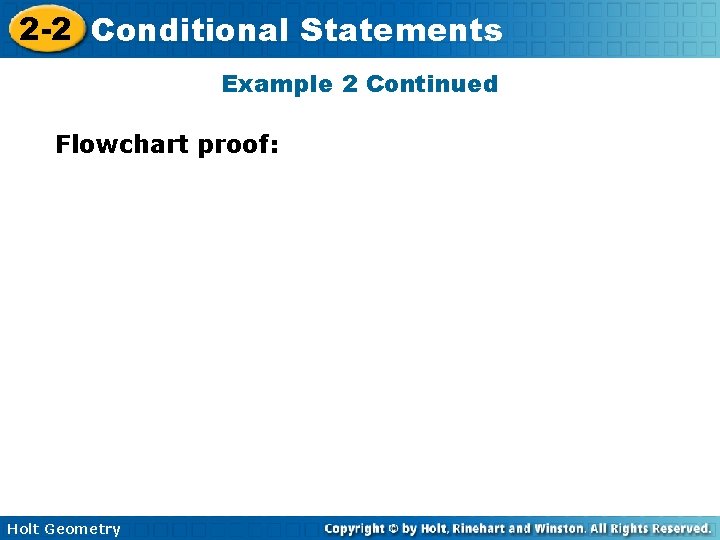 2-2 Conditional Statements

Example 2 Continued

Flowchart proof:

Holt Geometry

Copyright © by Holt, Rinehart and Winston. All Rights Reserved.